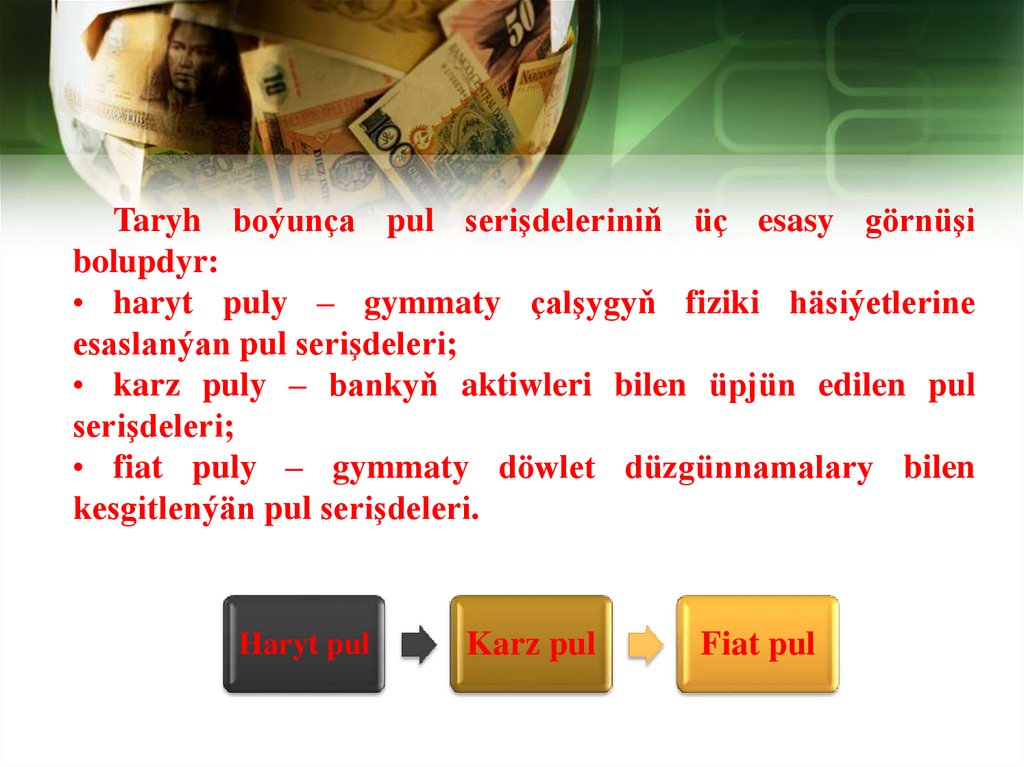 Taryh boýunça pul serişdeleriniň üç esasy görnüşi bolupdyr:
• haryt puly – gymmaty çalşygyň fiziki häsiýetlerine esaslanýan pul serişdeleri;
• karz puly – bankyň aktiwleri bilen üpjün edilen pul serişdeleri;
• fiat puly – gymmaty döwlet düzgünnamalary bilen kesgitlenýän pul serişdeleri.

Haryt pul

Karz pul

Fiat pul